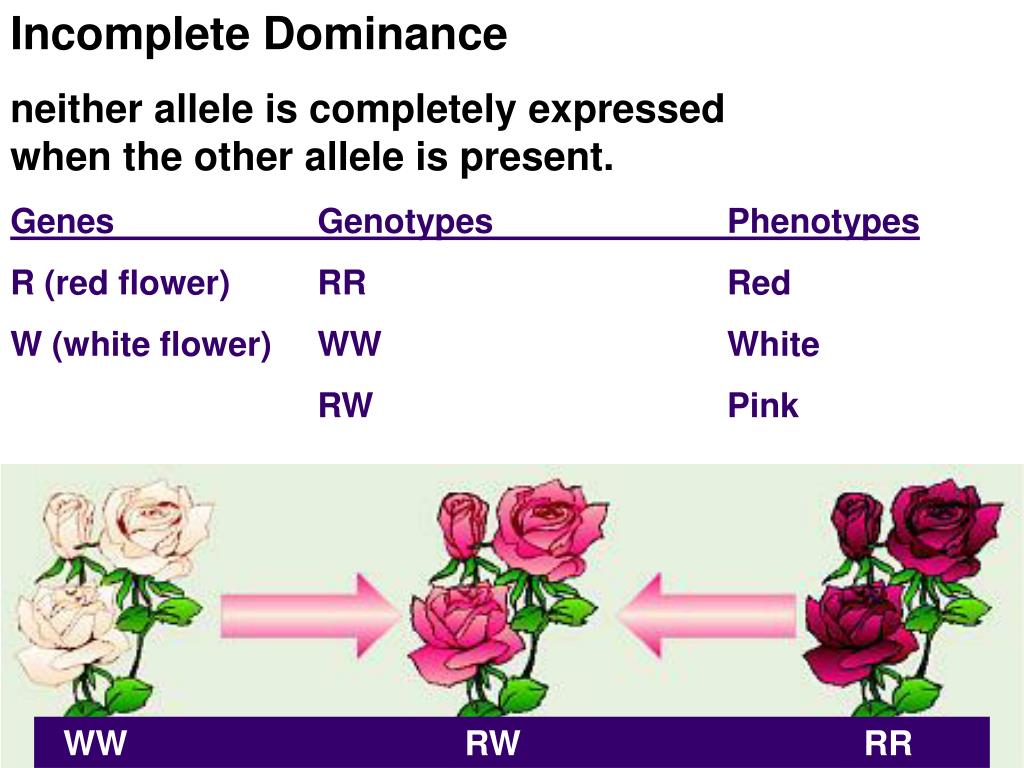 Incomplete Dominance

neither allele is completely expressed when the other allele is present.

| Genes | Genotypes | Phenotypes |
|---|---|---|
| R (red flower) | RR | Red |
| W (white flower) | WW | White |
| | RW | Pink |

WW RW RR